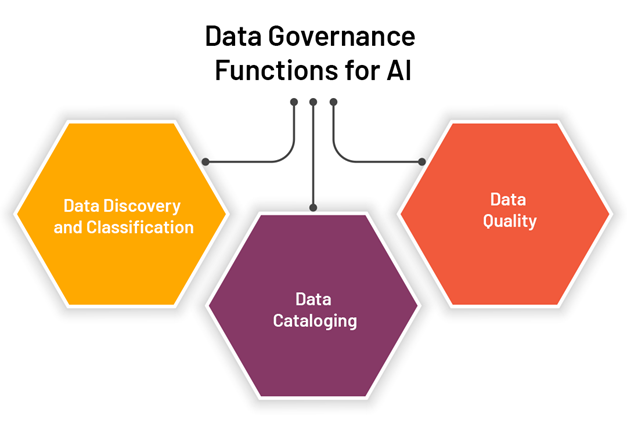 Data Governance Functions for AI

Data Discovery and Classification

Data Cataloging

Data Quality